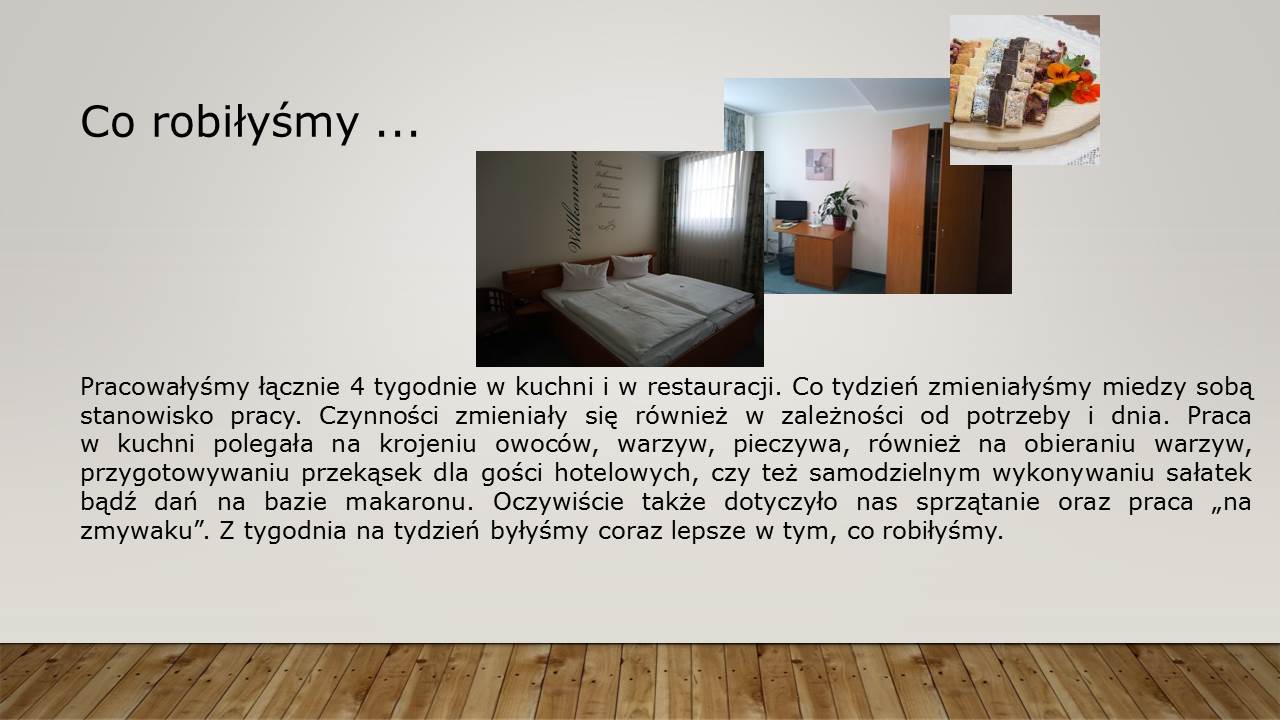 Co robiłyśmy ...

Willkommen

Pracowałyśmy łącznie 4 tygodnie w kuchni i w restauracji. Co tydzień zmieniałyśmy miedzy sobą stanowisko pracy. Czynności zmieniały się również w zależności od potrzeby i dnia. Praca w kuchni polegała na krojeniu owoców, warzyw, pieczywa, również na obieraniu warzyw, przygotowywaniu przekąsek dla gości hotelowych, czy też samodzielnym wykonywaniu sałatek bądź dań na bazie makaronu. Oczywiście także dotyczyło nas sprzątanie oraz praca „na zmywaku”. Z tygodnia na tydzień byłyśmy coraz lepsze w tym, co robiłyśmy.